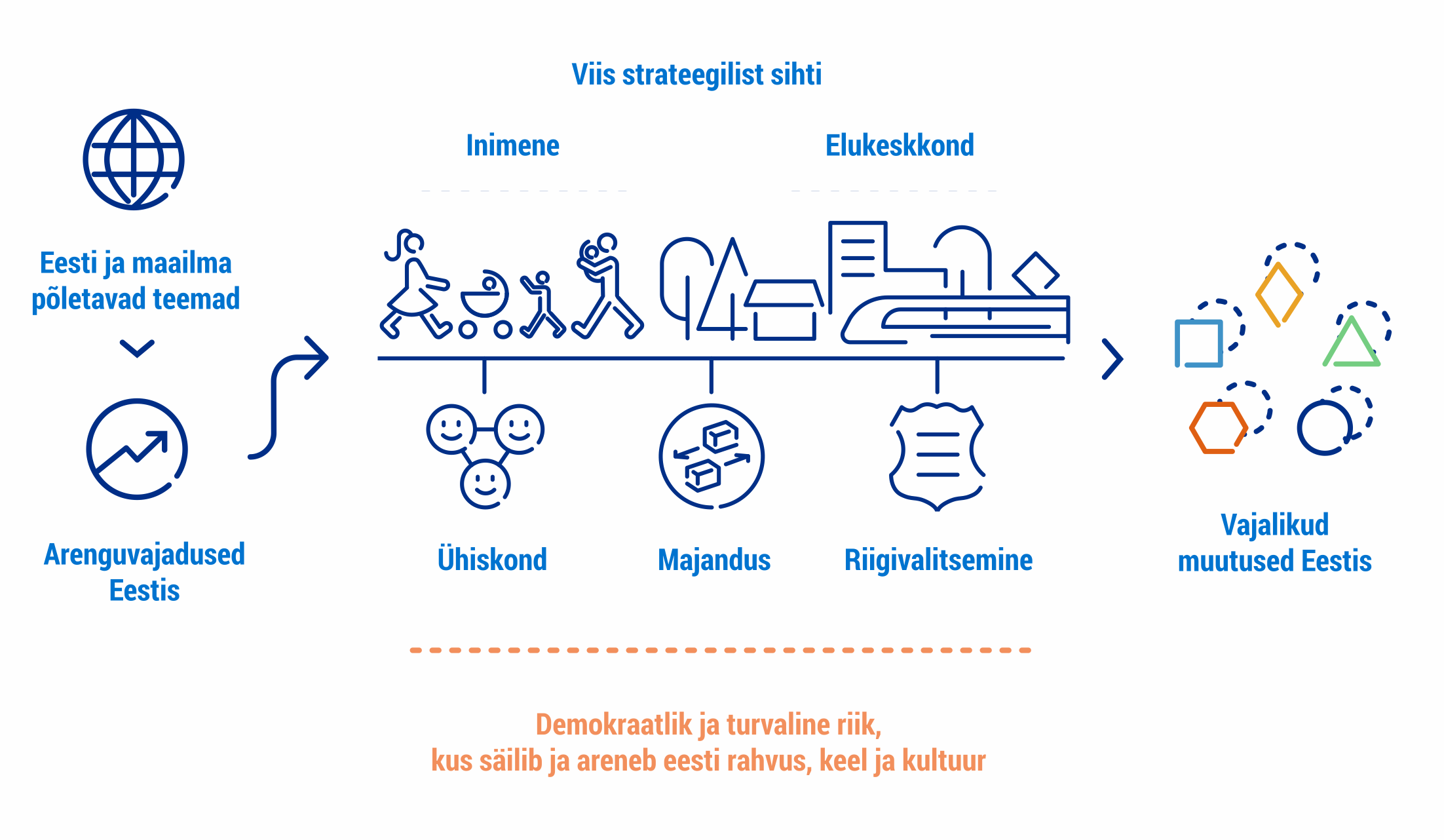 Viis strateegilist sihti

Eesti ja maailma põletavad teemad

Arenguvajadused Eestis

Inimene

Elukeskkond

Ühiskond

Majandus

Riigivalitsemine

Vajalikud muutused Eestis

Demokraatlik ja turvaline riik, kus säilib ja areneb eesti rahvus, keel ja kultuur